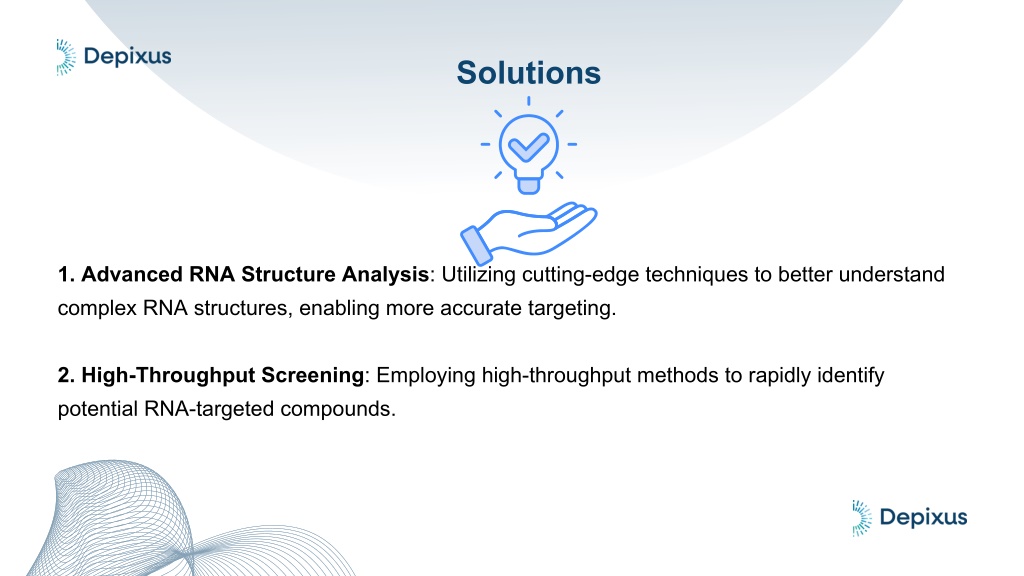 Depixus

Solutions

1. Advanced RNA Structure Analysis: Utilizing cutting-edge techniques to better understand complex RNA structures, enabling more accurate targeting.

2. High-Throughput Screening: Employing high-throughput methods to rapidly identify potential RNA-targeted compounds.

Depixus